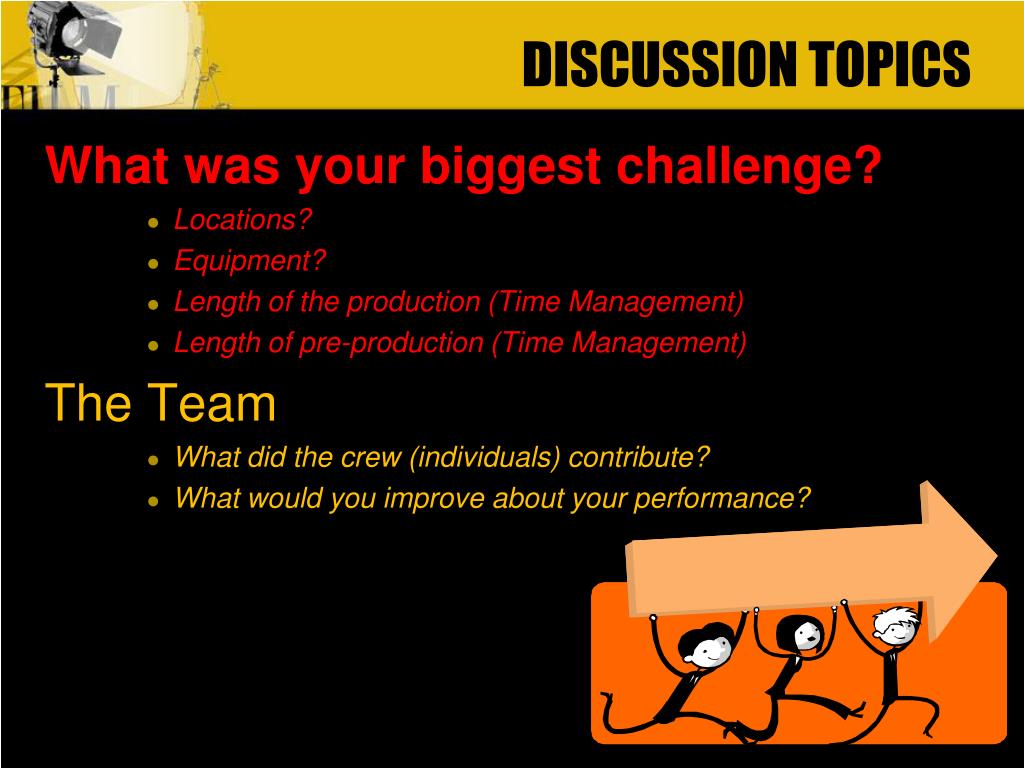 DISCUSSION TOPICS

What was your biggest challenge?

- Locations?
- Equipment?
- Length of the production (Time Management)
- Length of pre-production (Time Management)

The Team

- What did the crew (individuals) contribute?
- What would you improve about your performance?